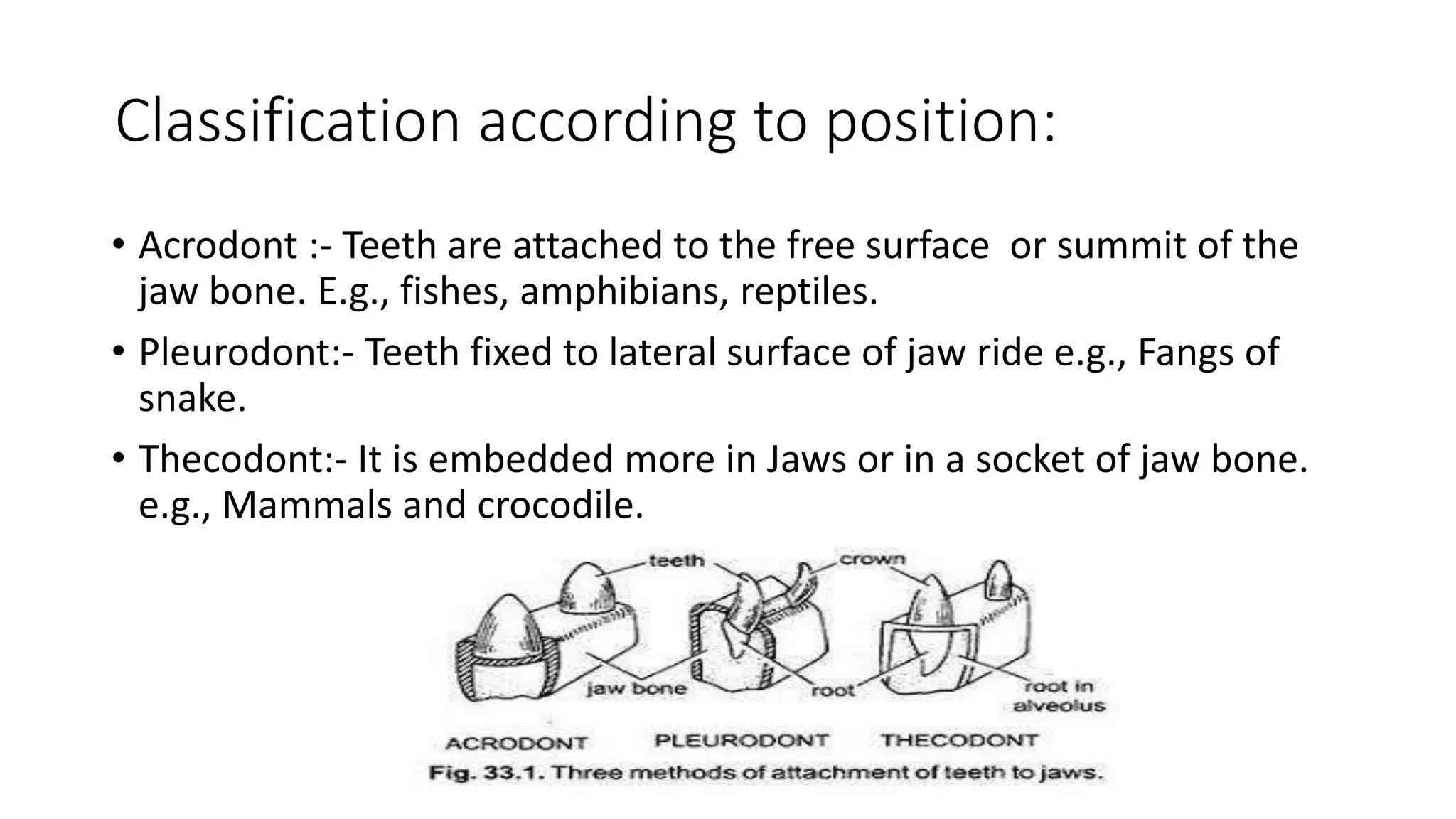 Classification according to position:

• Acrodont :- Teeth are attached to the free surface or summit of the jaw bone. E.g., fishes, amphibians, reptiles.

• Pleurodont:- Teeth fixed to lateral surface of jaw ride e.g., Fangs of snake.

• Thecodont:- It is embedded more in Jaws or in a socket of jaw bone. e.g., Mammals and crocodile.

teeth
crown
jaw bone
root
root in alveolus

ACRODONT
PLEURODONT
THECODONT

Fig. 33.1. Three methods of attachment of teeth to jaws.